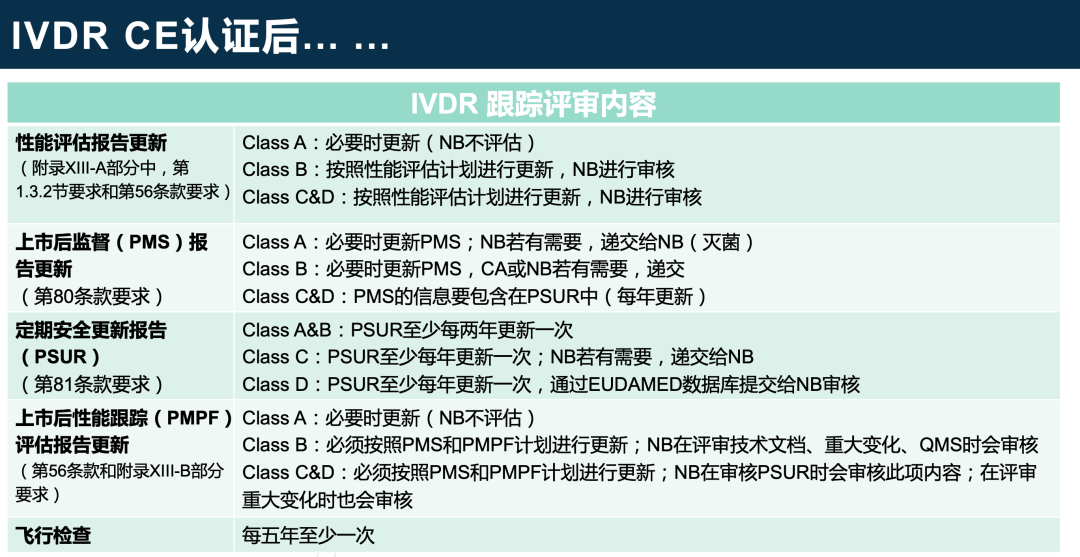 IVDR CE认证后... ...

| IVDR 跟踪评审内容 | |
|---|---|
| 性能评估报告更新（附录XIII-A部分中，第1.3.2节要求和第56条款要求） | Class A：必要时更新（NB不评估）<br>Class B：按照性能评估计划进行更新，NB进行审核<br>Class C&D：按照性能评估计划进行更新，NB进行审核 |
| 上市后监督（PMS）报告更新（第80条款要求） | Class A：必要时更新PMS；NB若有需要，递交给NB（灭菌）<br>Class B：必要时更新PMS，CA或NB若有需要，递交<br>Class C&D：PMS的信息要包含在PSUR中（每年更新） |
| 定期安全更新报告（PSUR）（第81条款要求） | Class A&B：PSUR至少每两年更新一次<br>Class C：PSUR至少每年更新一次；NB若有需要，递交给NB<br>Class D：PSUR至少每年更新一次，通过EUDAMED数据库提交给NB审核 |
| 上市后性能跟踪（PMPF）评估报告更新（第56条款和附录XIII-B部分要求） | Class A：必要时更新（NB不评估）<br>Class B：必须按照PMS和PMPF计划进行更新；NB在评审技术文档、重大变化、QMS时会审核<br>Class C&D：必须按照PMS和PMPF计划进行更新；NB在审核PSUR时会审核此项内容；在评审重大变化时也会审核 |
| 飞行检查 | 每五年至少一次 |